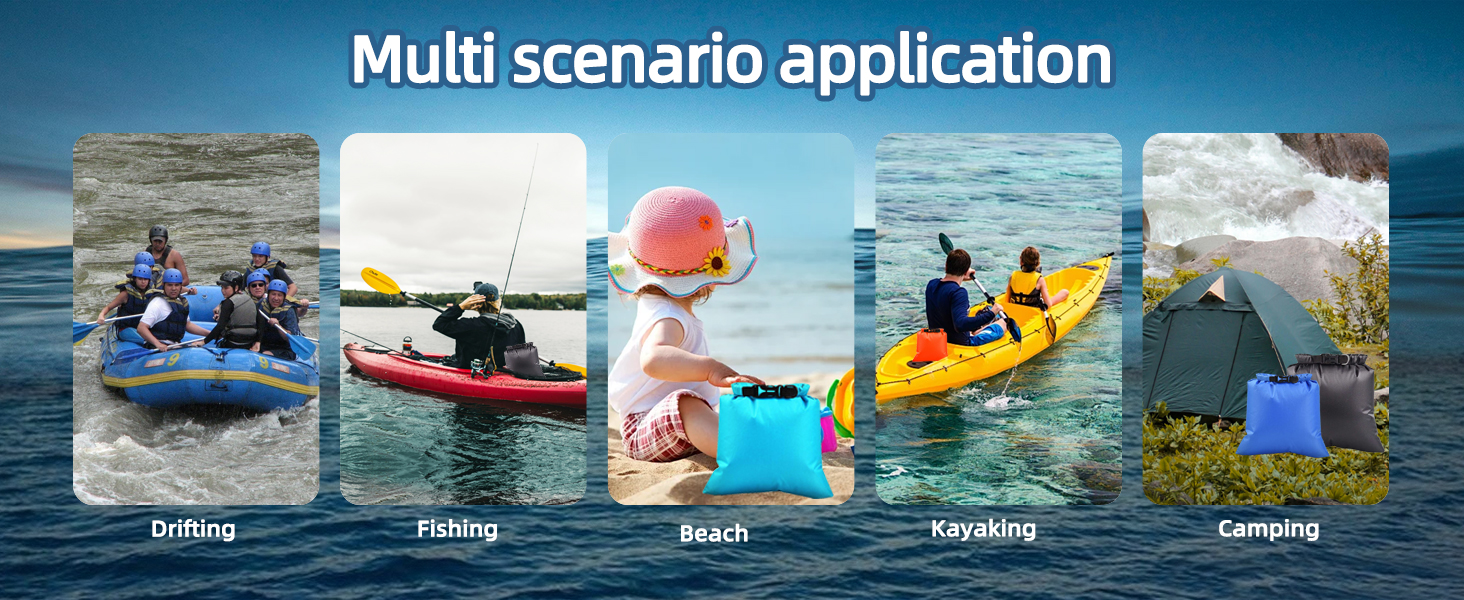 Multi scenario application

9

9

Drifting

Fishing

Beach

Kayaking

Camping